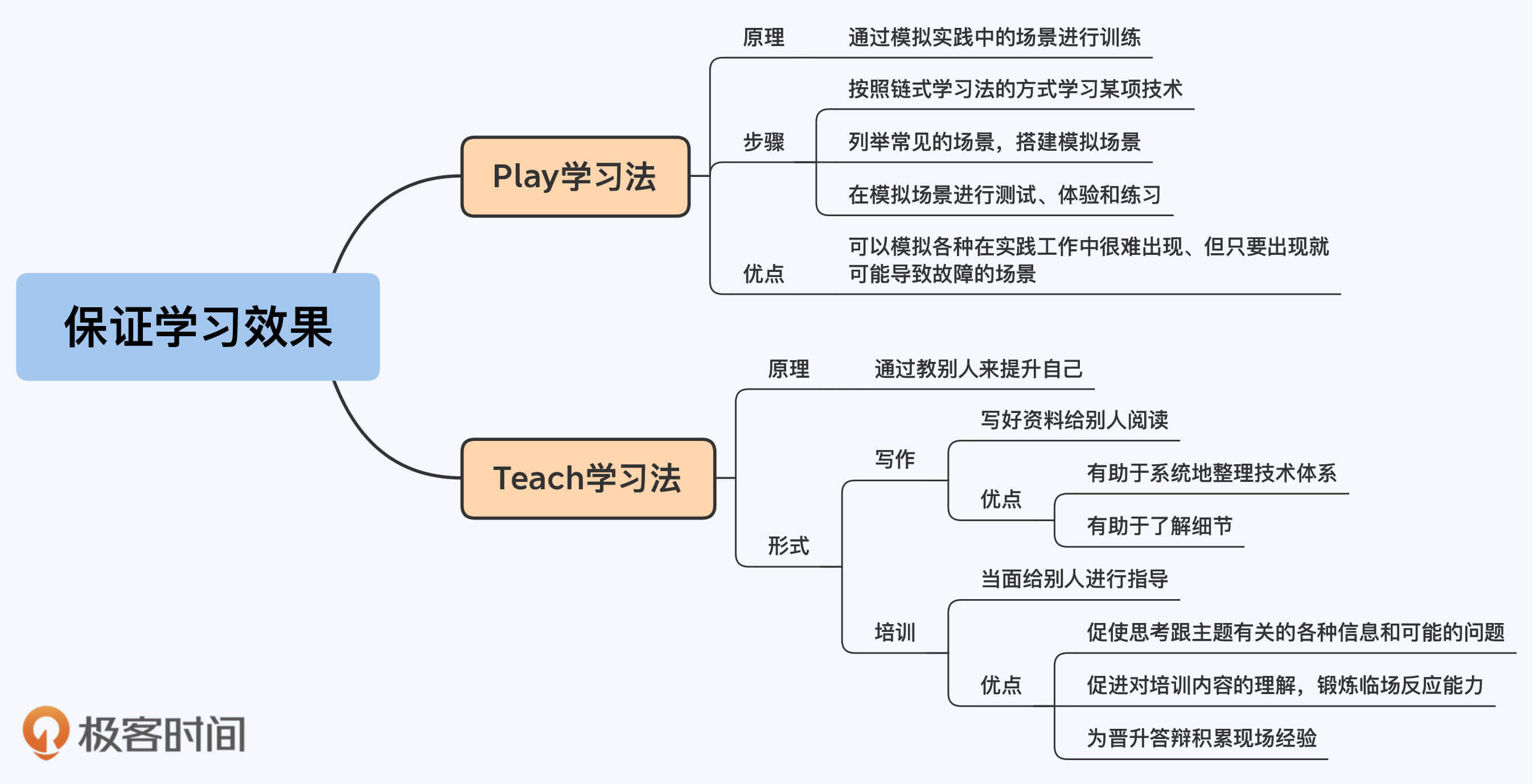 保证学习效果

Play学习法

原理
通过模拟实践中的场景进行训练

步骤
按照链式学习法的方式学习某项技术
列举常见的场景，搭建模拟场景
在模拟场景进行测试、体验和练习

优点
可以模拟各种在实践工作中很难出现、但只要出现就可能导致故障的场景

Teach学习法

原理
通过教别人来提升自己

形式
写作
写好资料给别人阅读
优点
有助于系统地整理技术体系
有助于了解细节

培训
当面给别人进行指导
优点
促使思考跟主题有关的各种信息和可能的问题
促进对培训内容的理解，锻炼临场反应能力
为晋升答辩积累现场经验

极客时间